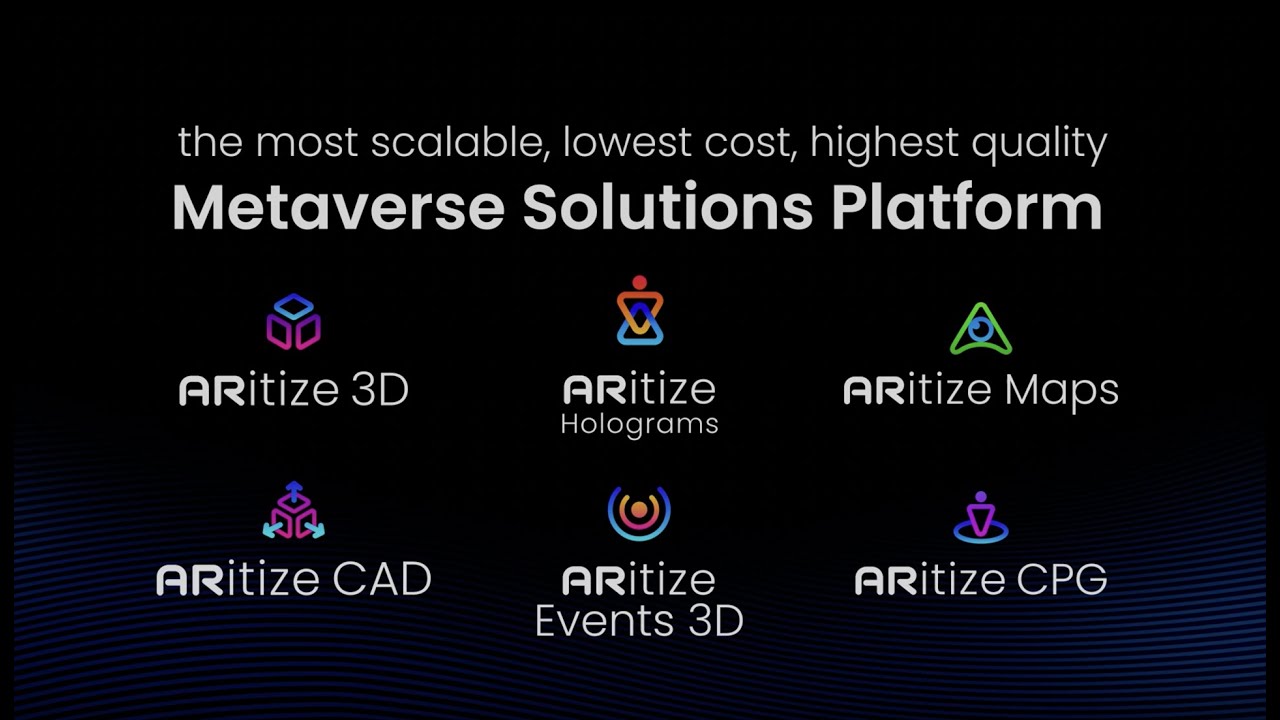 the most scalable, lowest cost, highest quality
Metaverse Solutions Platform

ARitize 3D

ARitize Holograms

ARitize Maps

ARitize CAD

ARitize Events 3D

ARitize CPG